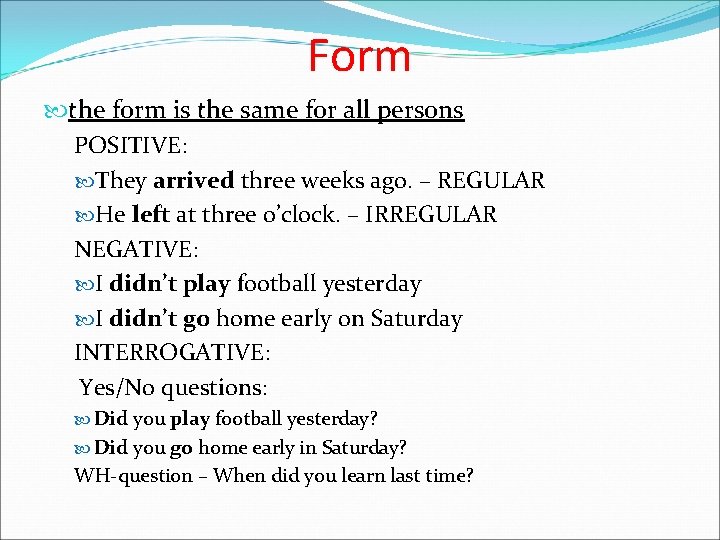 Form

the form is the same for all persons

POSITIVE:

They arrived three weeks ago. – REGULAR

He left at three o'clock. – IRREGULAR

NEGATIVE:

I didn't play football yesterday

I didn't go home early on Saturday

INTERROGATIVE:

Yes/No questions:

Did you play football yesterday?

Did you go home early in Saturday?

WH-question – When did you learn last time?